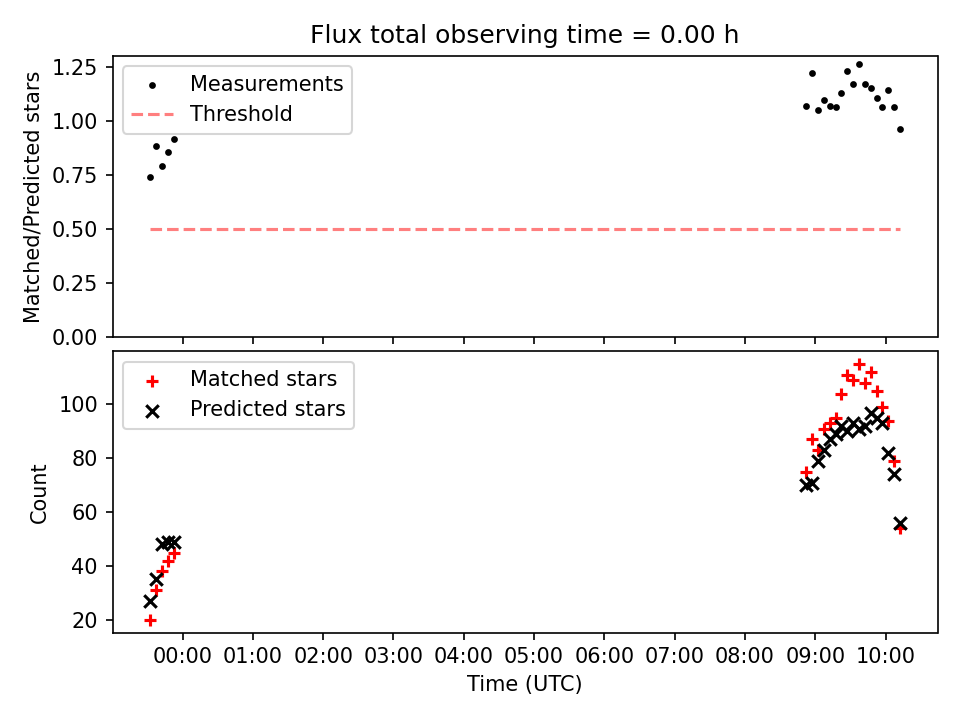 Flux total observing time = 0.00 h

Matched/Predicted stars

1.25
1.00
0.75
0.50
0.25
0.00

Measurements
Threshold

Count

100
80
60
40
20

Matched stars
Predicted stars

00:00 01:00 02:00 03:00 04:00 05:00 06:00 07:00 08:00 09:00 10:00

Time (UTC)